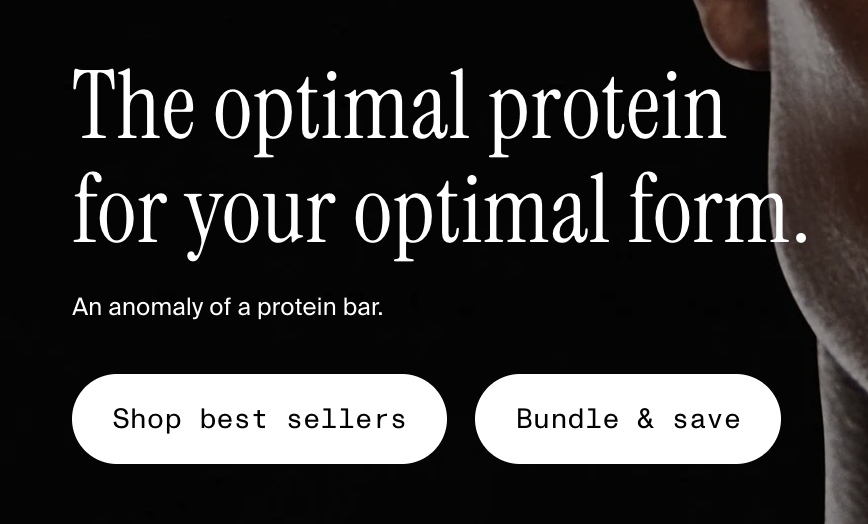 The optimal protein for your optimal form.

An anomaly of a protein bar.

Shop best sellers

Bundle & save